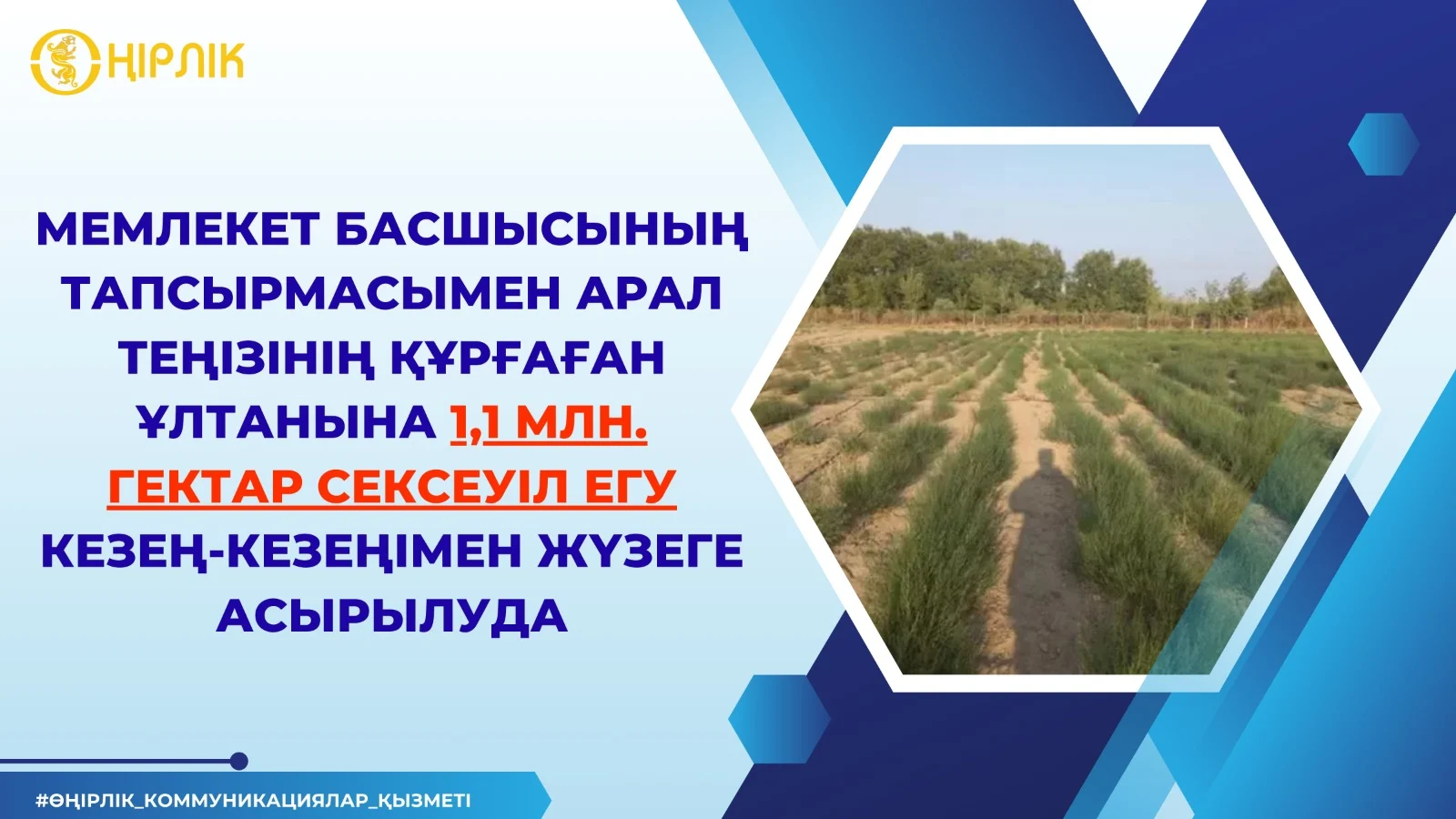 ӨҢІРЛІК

МЕМЛЕКЕТ БАСШЫСЫНЫҢ ТАПСЫРМАСЫМЕН АРАЛ ТЕҢІЗІНІҢ ҚҰРҒАҒАН ҰЛТАНЫНА 1,1 МЛН. ГЕКТАР СЕКСЕУІЛ ЕГУ КЕЗЕҢ-КЕЗЕҢІМЕН ЖҮЗЕГЕ АСЫРЫЛУДА

#ӨҢІРЛІК_КОММУНИКАЦИЯЛАР_ҚЫЗМЕТІ